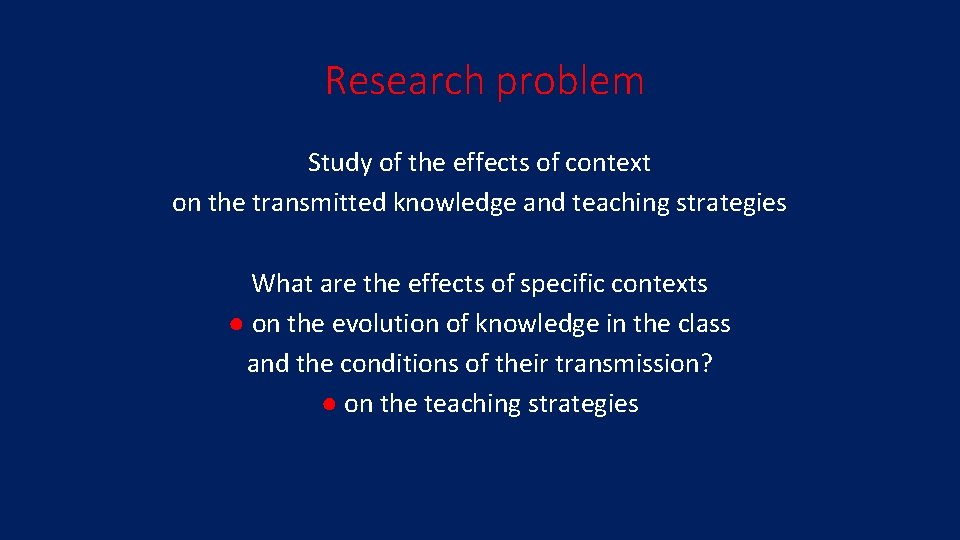 Research problem

Study of the effects of context on the transmitted knowledge and teaching strategies

What are the effects of specific contexts
● on the evolution of knowledge in the class and the conditions of their transmission?
● on the teaching strategies